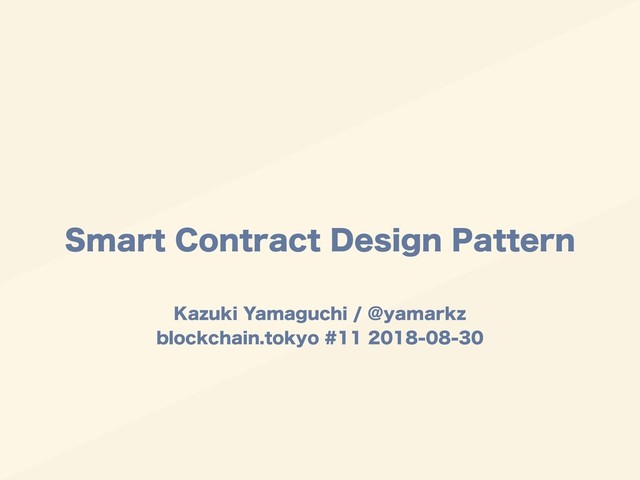 Smart Contract Design Pattern

Kazuki Yamaguchi / @yamarkz
blockchain.tokyo #11 2018-08-30